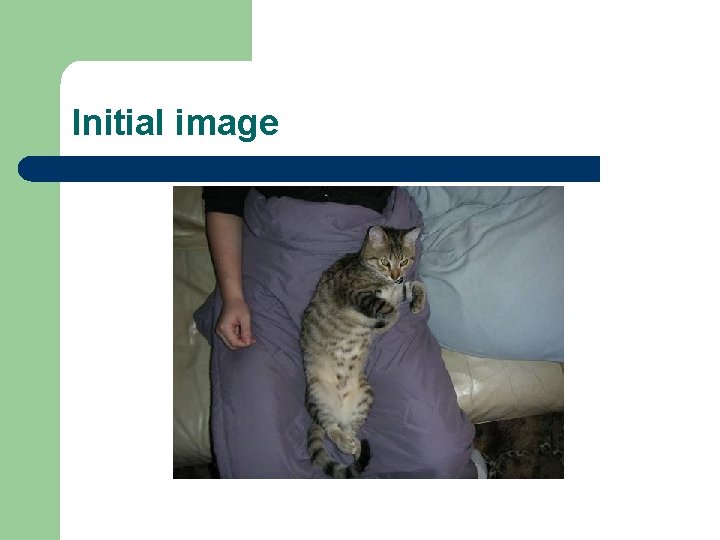 Initial image